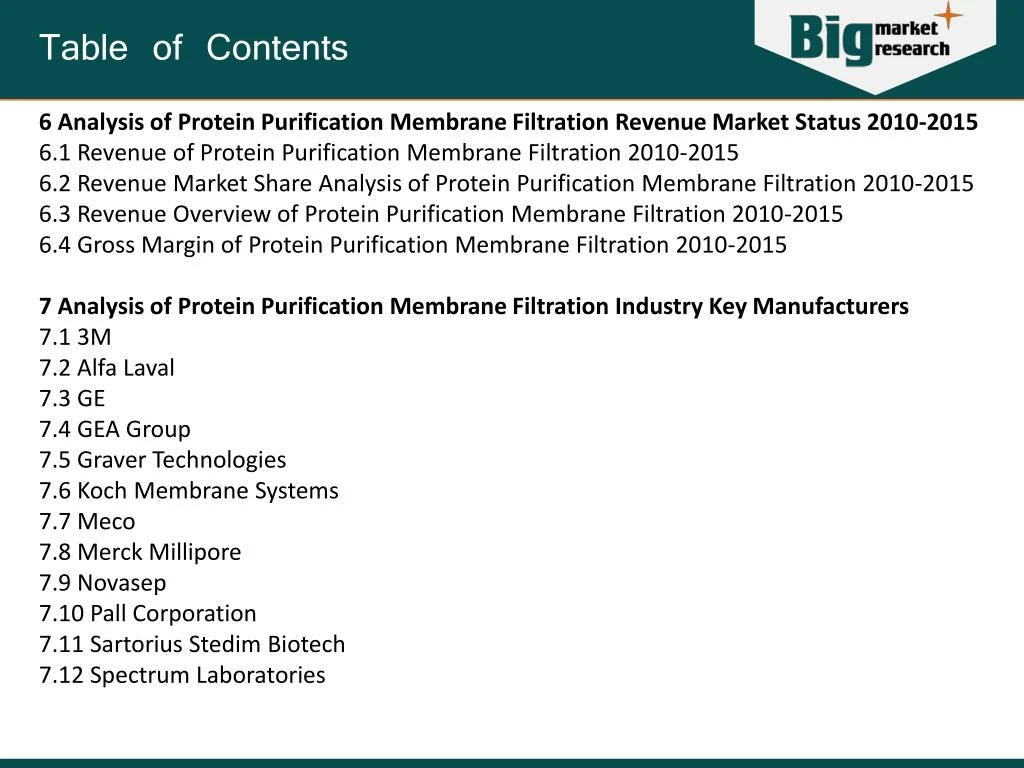 Table of Contents

Big market research

6 Analysis of Protein Purification Membrane Filtration Revenue Market Status 2010-2015
6.1 Revenue of Protein Purification Membrane Filtration 2010-2015
6.2 Revenue Market Share Analysis of Protein Purification Membrane Filtration 2010-2015
6.3 Revenue Overview of Protein Purification Membrane Filtration 2010-2015
6.4 Gross Margin of Protein Purification Membrane Filtration 2010-2015

7 Analysis of Protein Purification Membrane Filtration Industry Key Manufacturers
7.1 3M
7.2 Alfa Laval
7.3 GE
7.4 GEA Group
7.5 Graver Technologies
7.6 Koch Membrane Systems
7.7 Meco
7.8 Merck Millipore
7.9 Novasep
7.10 Pall Corporation
7.11 Sartorius Stedim Biotech
7.12 Spectrum Laboratories